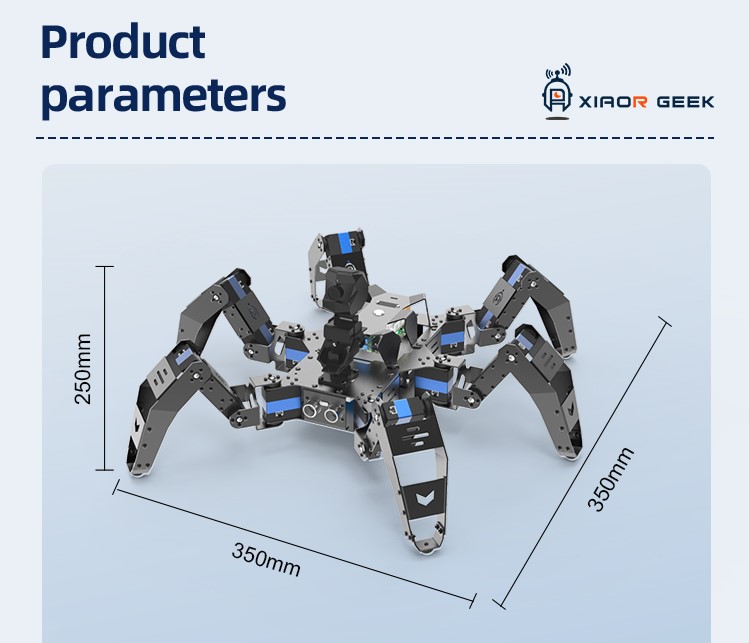 Product parameters

XIAOR GEEK

250mm

350mm

350mm